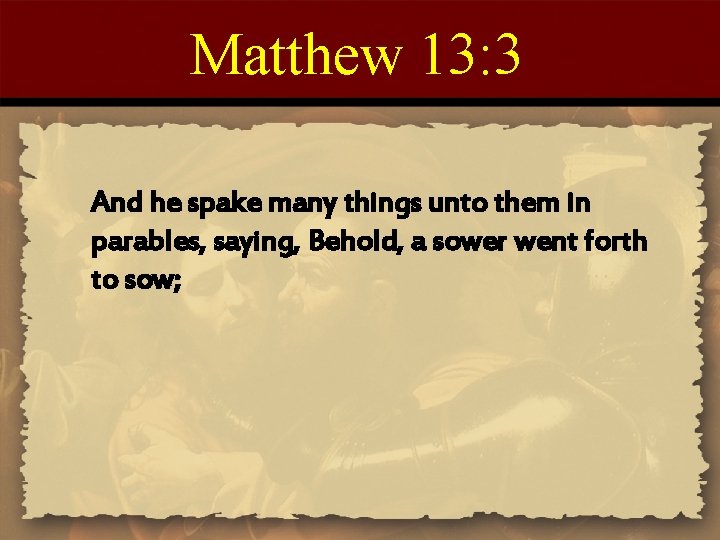 Matthew 13:3

And he spake many things unto them in parables, saying, Behold, a sower went forth to sow;